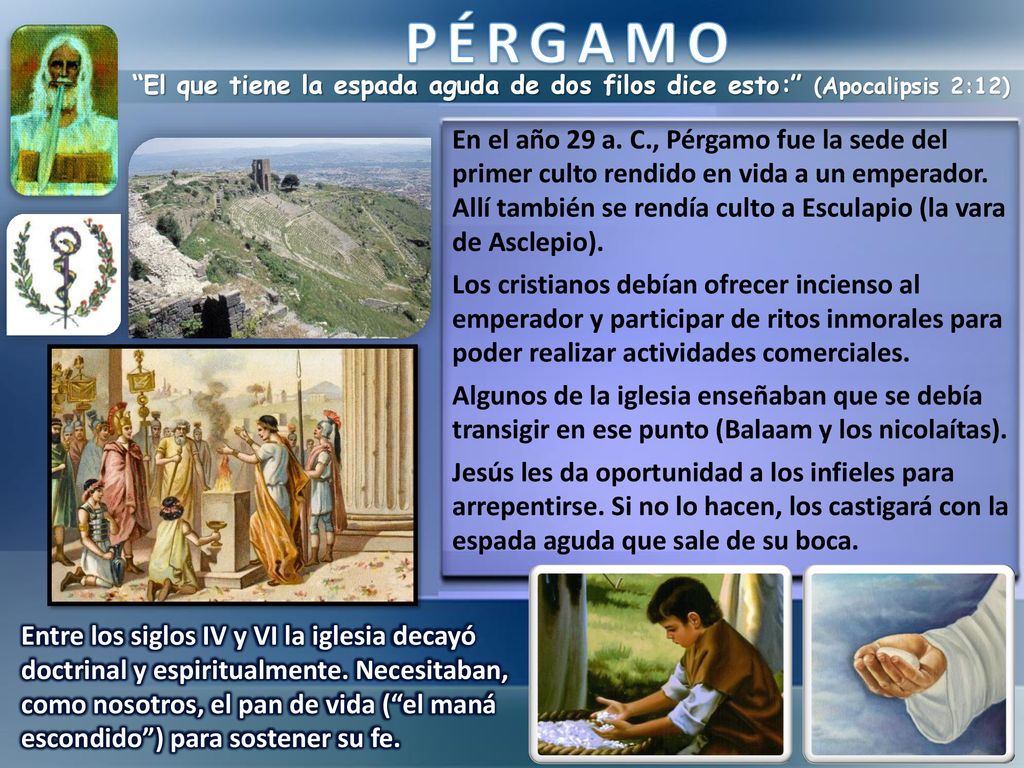 PÉRGAMO

“El que tiene la espada aguda de dos filos dice esto:” (Apocalipsis 2:12)

En el año 29 a. C., Pérgamo fue la sede del primer culto rendido en vida a un emperador. Allí también se rendía culto a Esculapio (la vara de Asclepio).

Los cristianos debían ofrecer incienso al emperador y participar de ritos inmorales para poder realizar actividades comerciales.

Algunos de la iglesia enseñaban que se debía transigir en ese punto (Balaam y los nicolaítas).

Jesús les da oportunidad a los infieles para arrepentirse. Si no lo hacen, los castigará con la espada aguda que sale de su boca.

Entre los siglos IV y VI la iglesia decayó doctrinal y espiritualmente. Necesitaban, como nosotros, el pan de vida (“el maná escondido”) para sostener su fe.